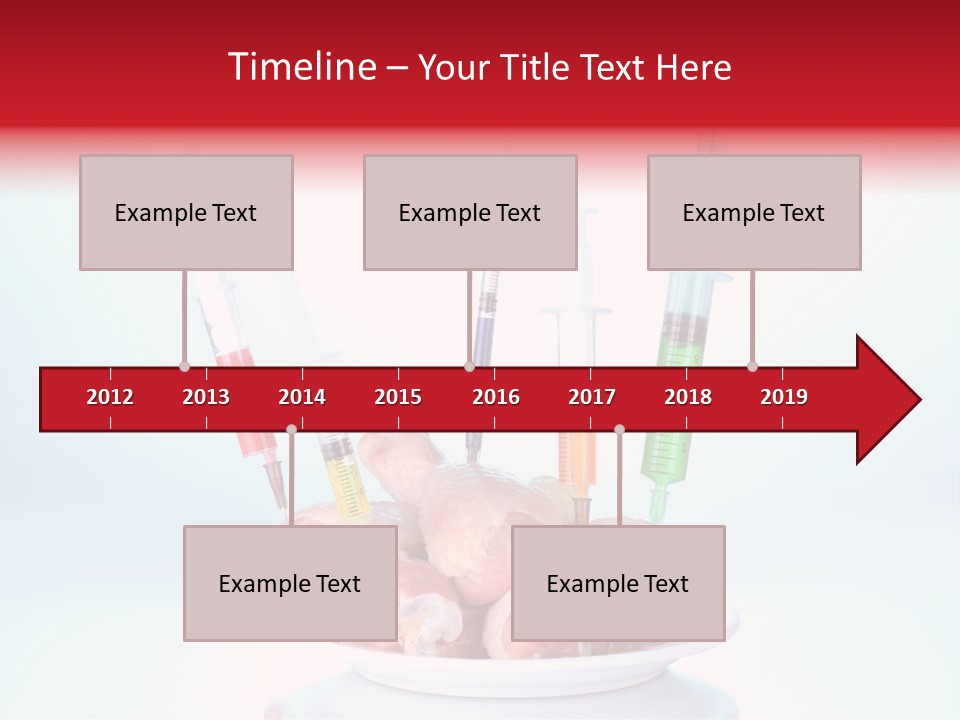 Timeline – Your Title Text Here

Example Text

Example Text

Example Text

2012 2013 2014 2015 2016 2017 2018 2019

Example Text

Example Text